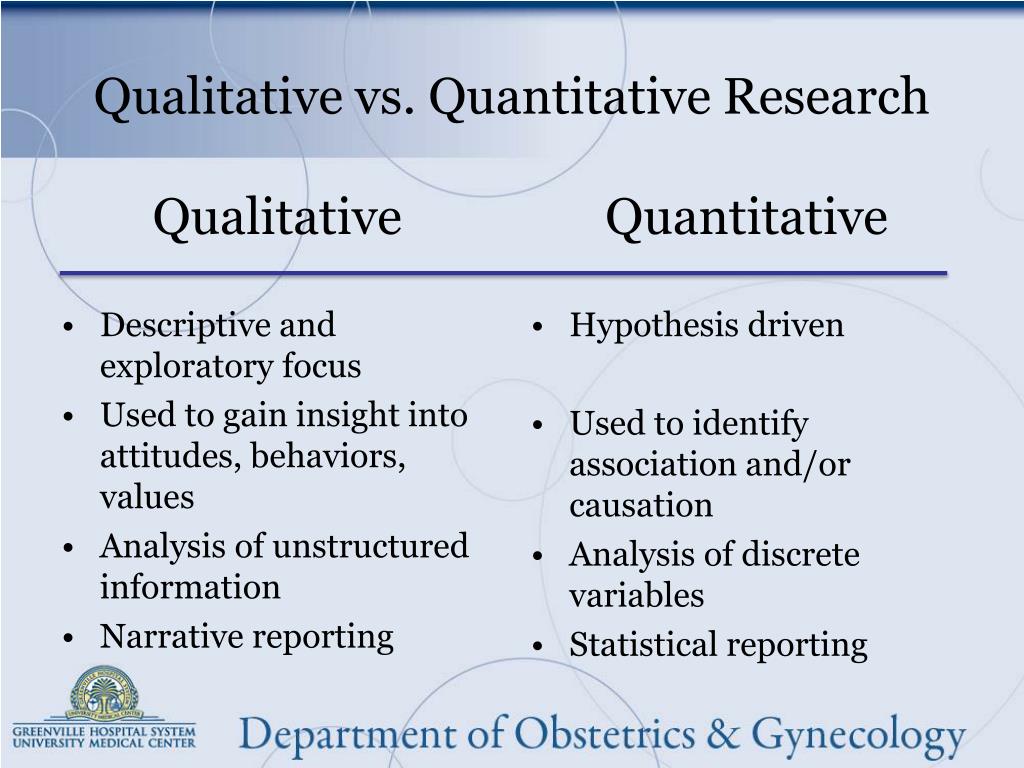 Qualitative vs. Quantitative Research

Qualitative

• Descriptive and exploratory focus
• Used to gain insight into attitudes, behaviors, values
• Analysis of unstructured information
• Narrative reporting

Quantitative

• Hypothesis driven
• Used to identify association and/or causation
• Analysis of discrete variables
• Statistical reporting

GREENVILLE HOSPITAL SYSTEM
UNIVERSITY MEDICAL CENTER

Department of Obstetrics & Gynecology